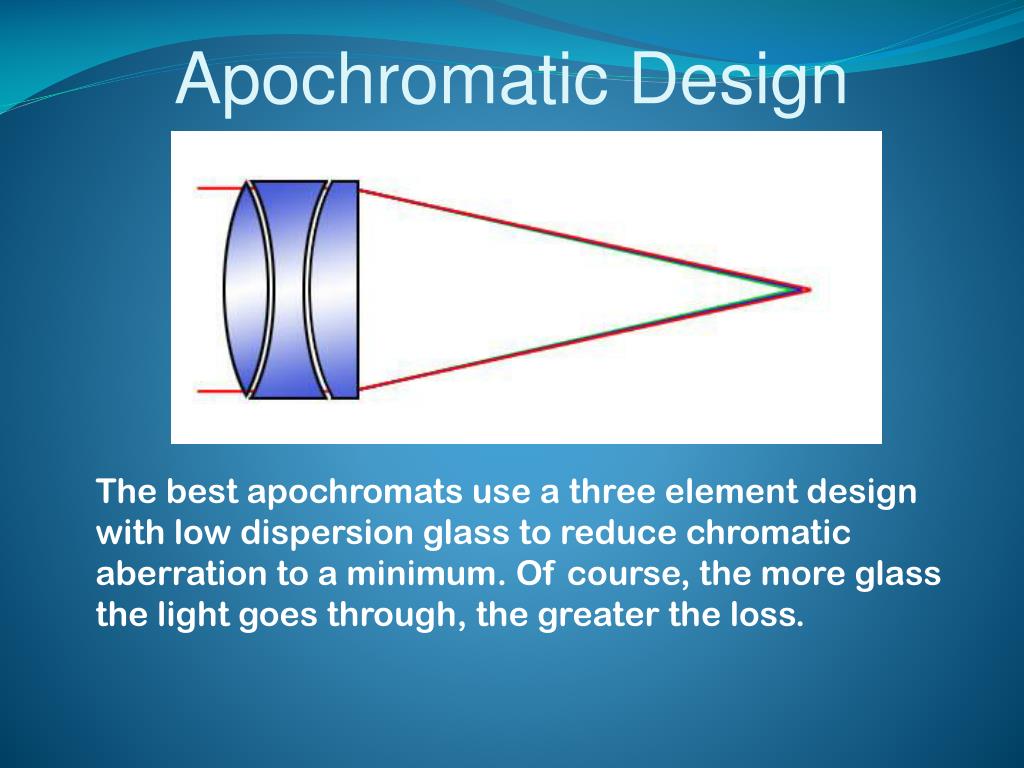 Apochromatic Design

The best apochromats use a three element design with low dispersion glass to reduce chromatic aberration to a minimum. Of course, the more glass the light goes through, the greater the loss.